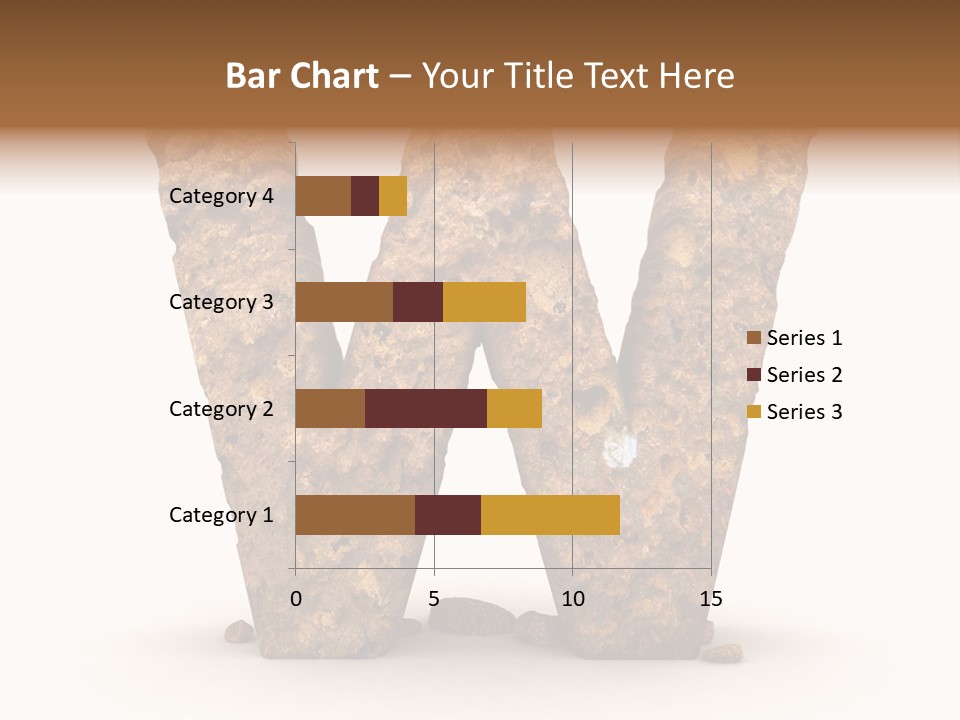 Bar Chart – Your Title Text Here

Category 4
Category 3
Category 2
Category 1

0
5
10
15

Series 1
Series 2
Series 3